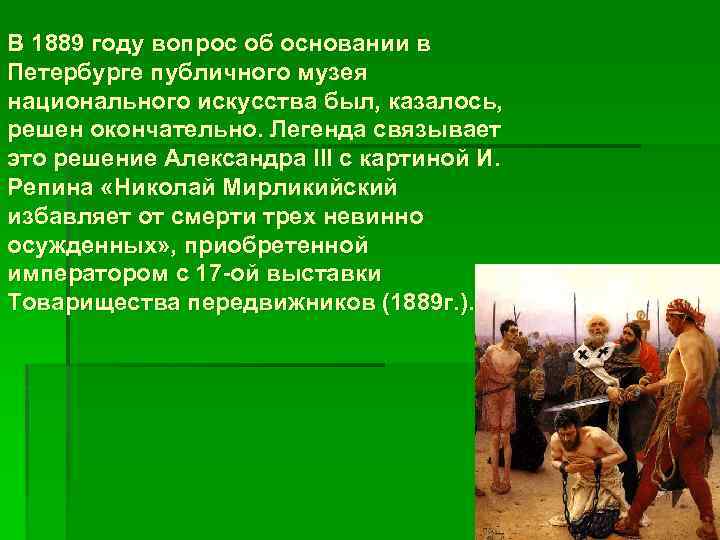 В 1889 году вопрос об основании в Петербурге публичного музея национального искусства был, казалось, решен окончательно. Легенда связывает это решение Александра III с картиной И. Репина «Николай Мирликийский избавляет от смерти трех невинно осужденных», приобретенной императором с 17-ой выставки Товарищества передвижников (1889г.).